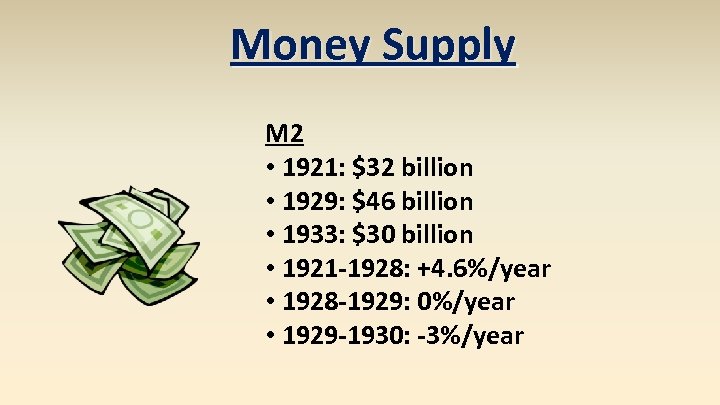 Money Supply

M2
• 1921: \$32 billion
• 1929: \$46 billion
• 1933: \$30 billion
• 1921-1928: +4.6%/year
• 1928-1929: 0%/year
• 1929-1930: -3%/year